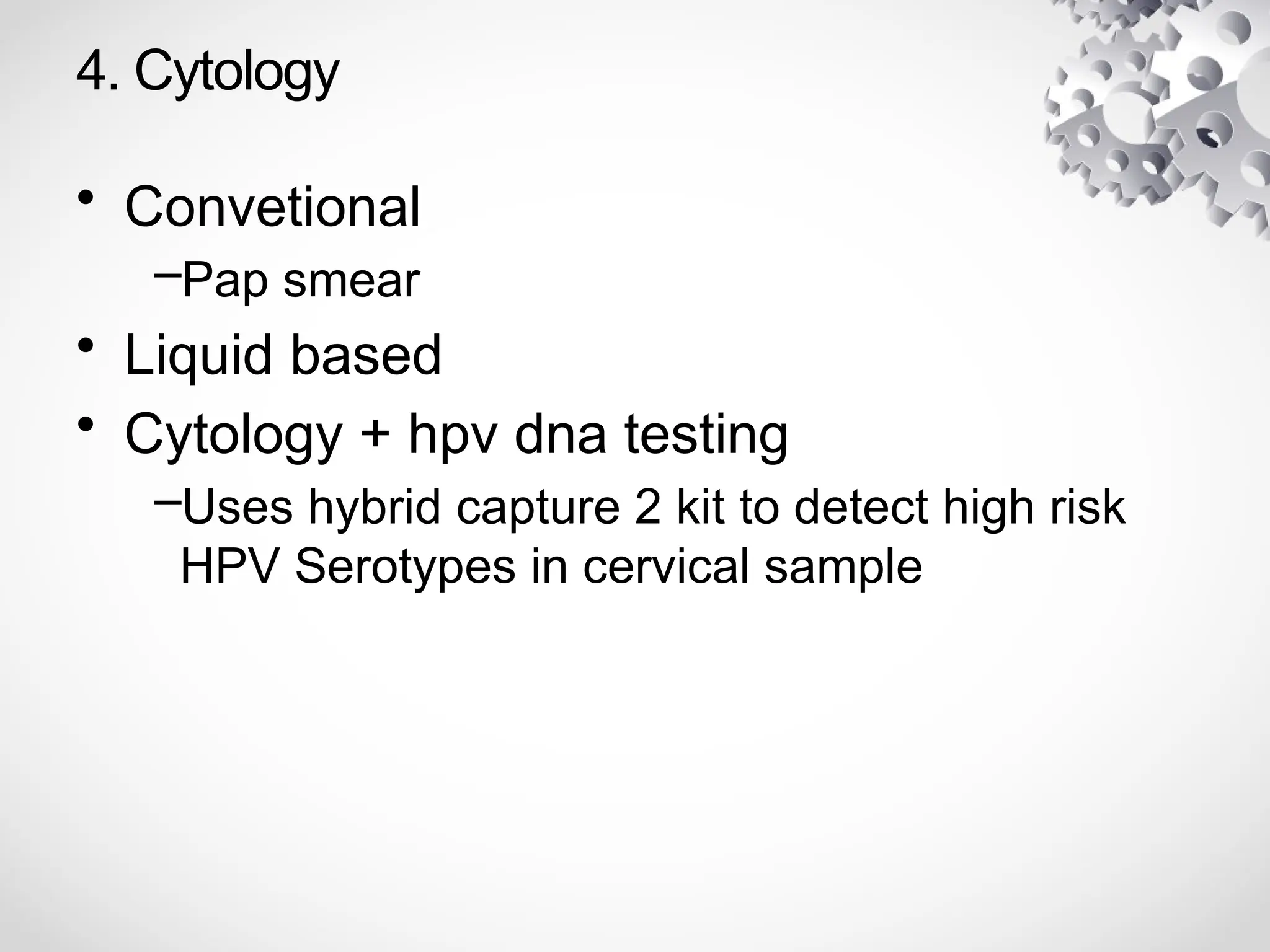 4. Cytology

• Convetional
  – Pap smear
• Liquid based
• Cytology + hpv dna testing
  – Uses hybrid capture 2 kit to detect high risk HPV Serotypes in cervical sample